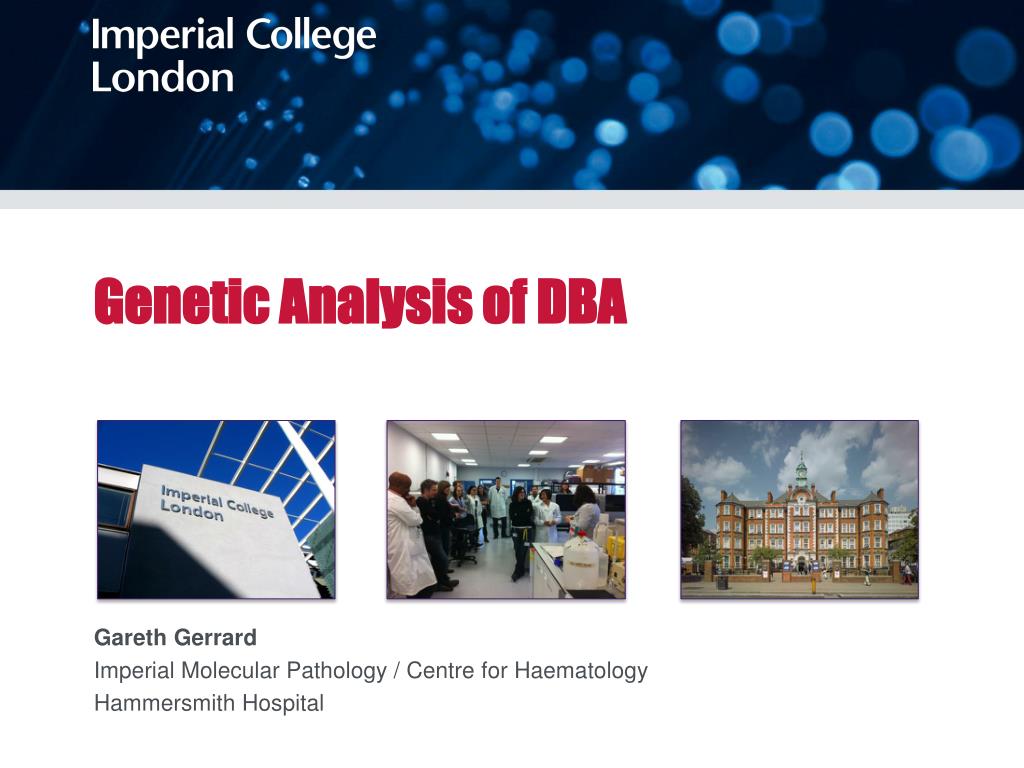 Imperial College London

Genetic Analysis of DBA

Imperial College London

Gareth Gerrard
Imperial Molecular Pathology / Centre for Haematology
Hammersmith Hospital